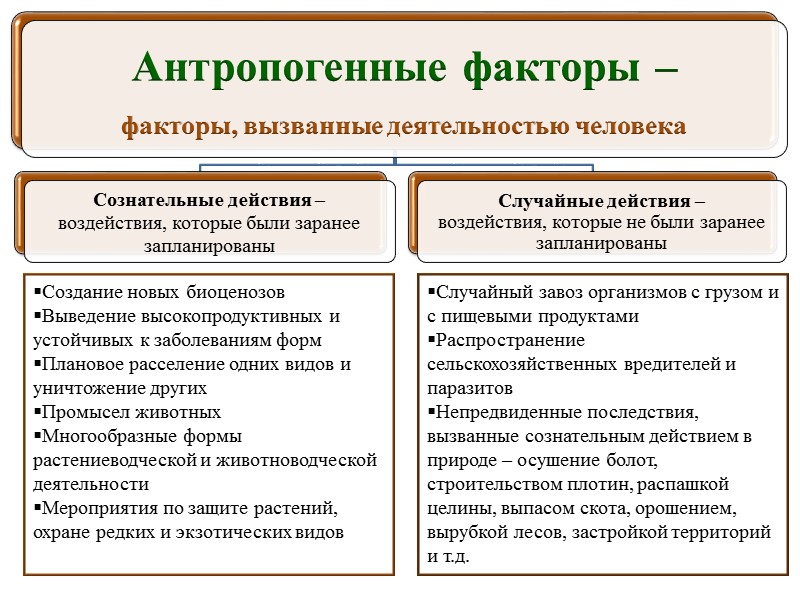 Антропогенные факторы –

факторы, вызванные деятельностью человека

Сознательные действия – воздействия, которые были заранее запланированы

▪Создание новых биоценозов
▪Выведение высокопродуктивных и устойчивых к заболеваниям форм
▪Плановое расселение одних видов и уничтожение других
▪Промысел животных
▪Многообразные формы растениеводческой и животноводческой деятельности
▪Мероприятия по защите растений, охране редких и экзотических видов

Случайные действия – воздействия, которые не были заранее запланированы

▪Случайный завоз организмов с грузом и с пищевыми продуктами
▪Распространение сельскохозяйственных вредителей и паразитов
▪Непредвиденные последствия, вызванные сознательным действием в природе – осушение болот, строительством плотин, распашкой целины, выпасом скота, орошением, вырубкой лесов, застройкой территорий и т.д.